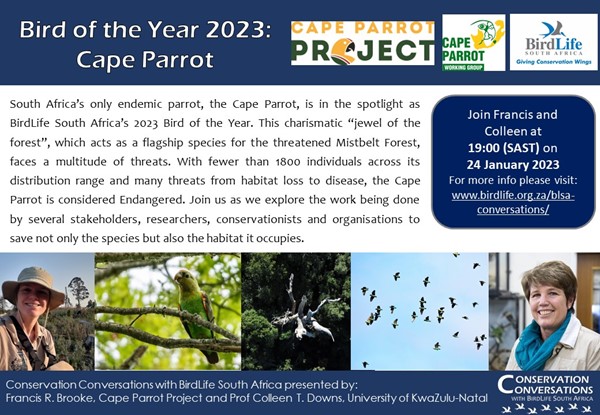 Bird of the Year 2023: Cape Parrot

CAPE PARROT PROJECT

CAPE PARROT WORKING GROUP

BirdLife SOUTH AFRICA Giving Conservation Wings

South Africa's only endemic parrot, the Cape Parrot, is in the spotlight as BirdLife South Africa's 2023 Bird of the Year. This charismatic "jewel of the forest", which acts as a flagship species for the threatened Mistbelt Forest, faces a multitude of threats. With fewer than 1800 individuals across its distribution range and many threats from habitat loss to disease, the Cape Parrot is considered Endangered. Join us as we explore the work being done by several stakeholders, researchers, conservationists and organisations to save not only the species but also the habitat it occupies.

Join Francis and Colleen at 19:00 (SAST) on 24 January 2023
For more info please visit: www.birdlife.org.za/blsa-conversations/

Conservation Conversations with BirdLife South Africa presented by:
Francis R. Brooke, Cape Parrot Project and Prof Colleen T. Downs, University of KwaZulu-Natal

CONSERVATION CONVERSATIONS WITH BIRDLIFE SOUTH AFRICA